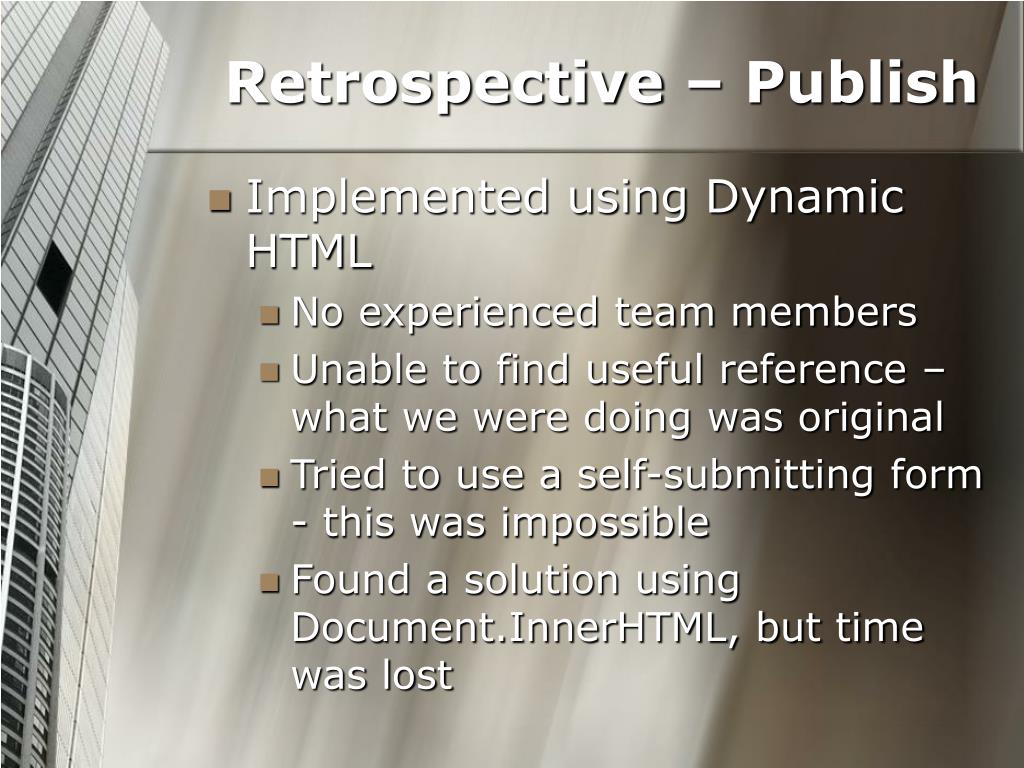 Retrospective – Publish

Implemented using Dynamic HTML

No experienced team members

Unable to find useful reference – what we were doing was original

Tried to use a self-submitting form - this was impossible

Found a solution using Document.InnerHTML, but time was lost